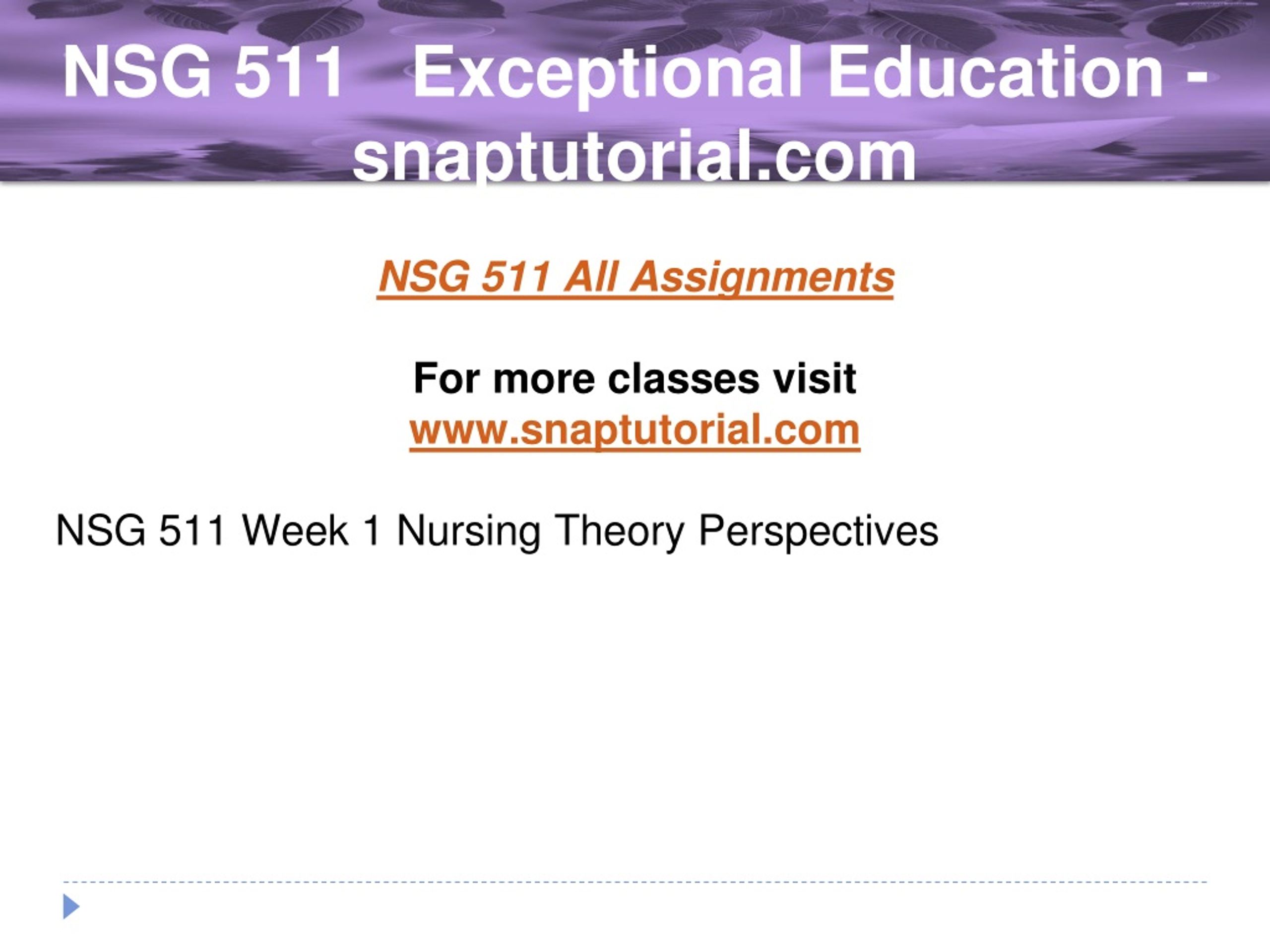 NSG 511 Exceptional Education - snaptutorial.com

NSG 511 All Assignments

For more classes visit
www.snaptutorial.com

NSG 511 Week 1 Nursing Theory Perspectives